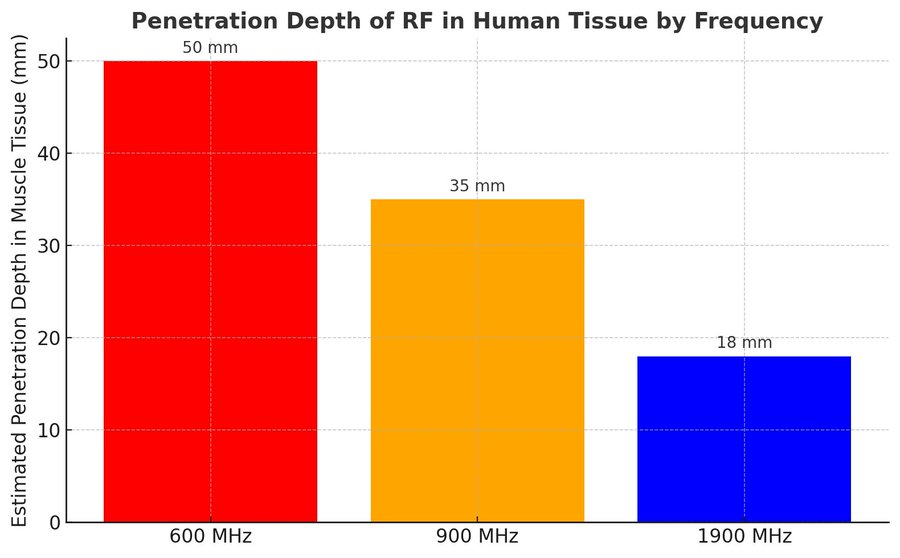 Penetration Depth of RF in Human Tissue by Frequency

Estimated Penetration Depth in Muscle Tissue (mm)

50
40
30
20
10
0

50 mm
35 mm
18 mm

600 MHz
900 MHz
1900 MHz